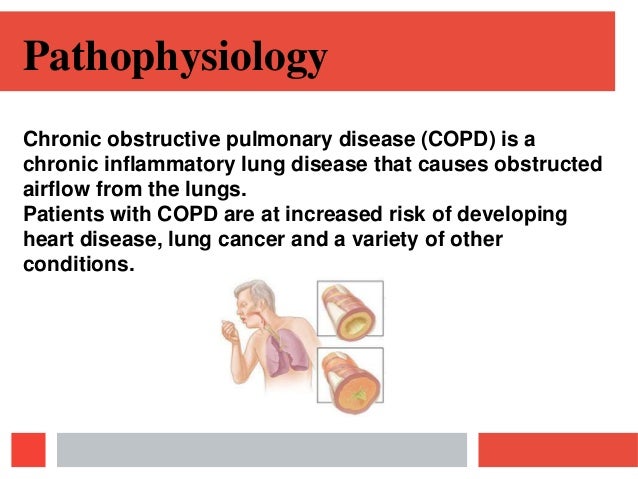 Pathophysiology

Chronic obstructive pulmonary disease (COPD) is a chronic inflammatory lung disease that causes obstructed airflow from the lungs.
Patients with COPD are at increased risk of developing heart disease, lung cancer and a variety of other conditions.